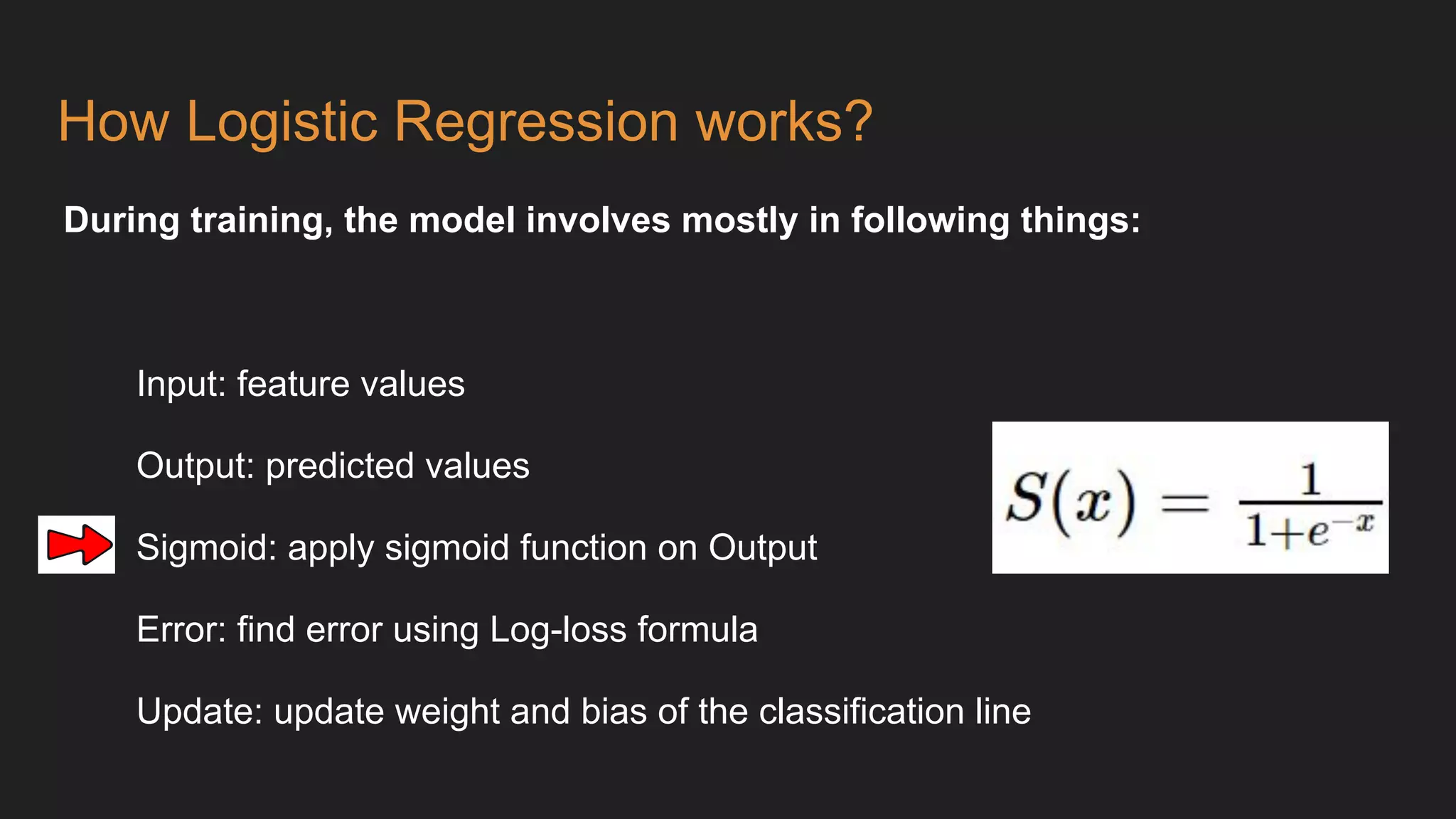 How Logistic Regression works?

During training, the model involves mostly in following things:

Input: feature values

Output: predicted values

Sigmoid: apply sigmoid function on Output

Error: find error using Log-loss formula

Update: update weight and bias of the classification line

$S(x) = \frac{1}{1+e^{-x}}$